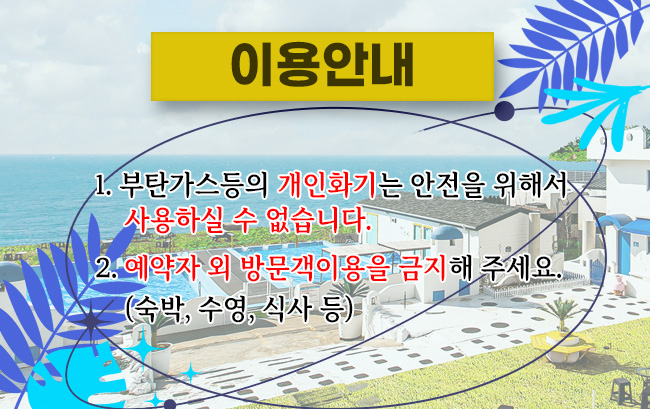 이용안내

1. 부탄가스등의 개인화기는 안전을 위해서 사용하실 수 없습니다.

2. 예약자 외 방문객이용을 금지해 주세요. (숙박, 수영, 식사 등)